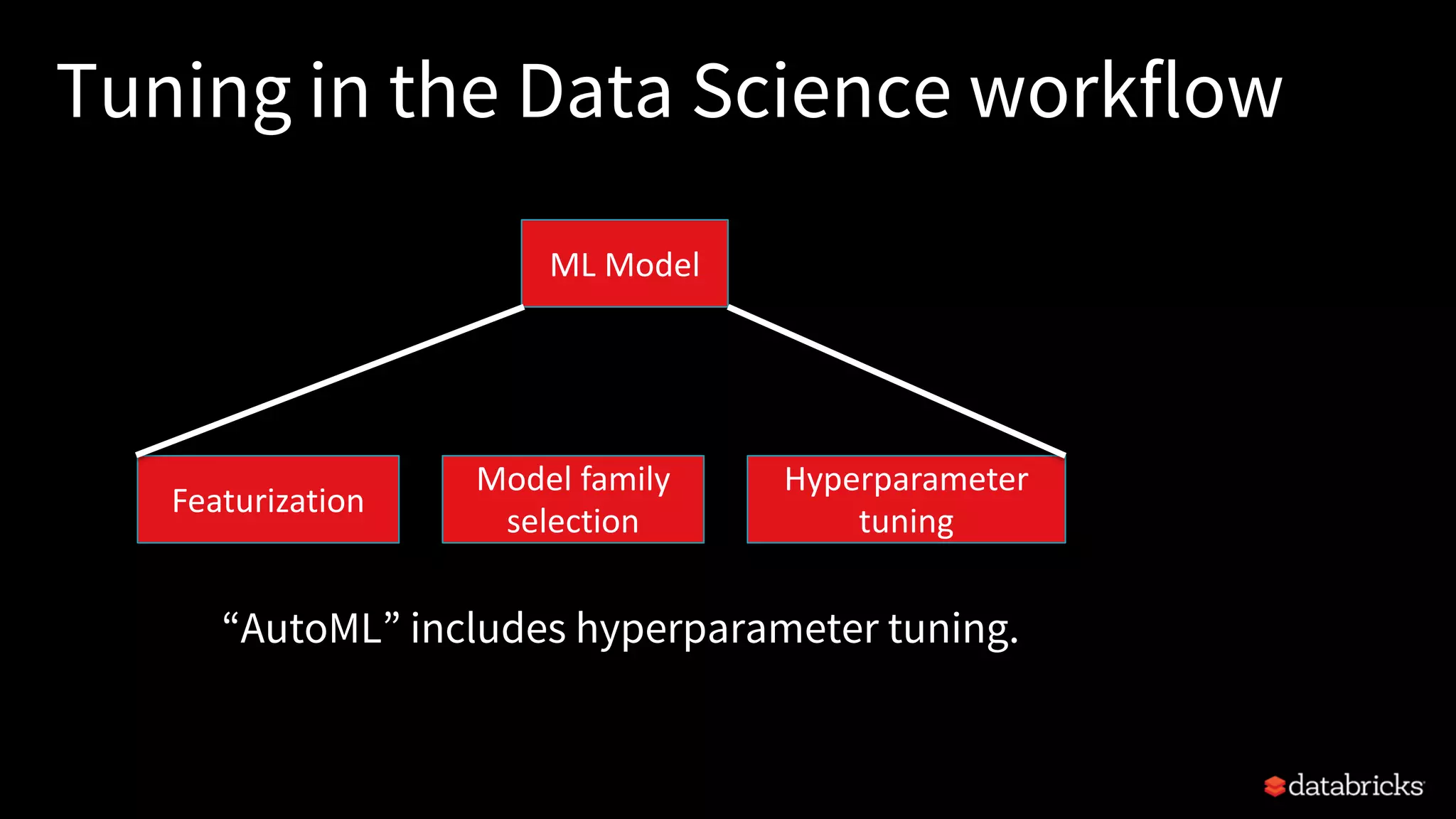 Tuning in the Data Science workflow

ML Model

Featurization

Model family selection

Hyperparameter tuning

“AutoML” includes hyperparameter tuning.

databricks